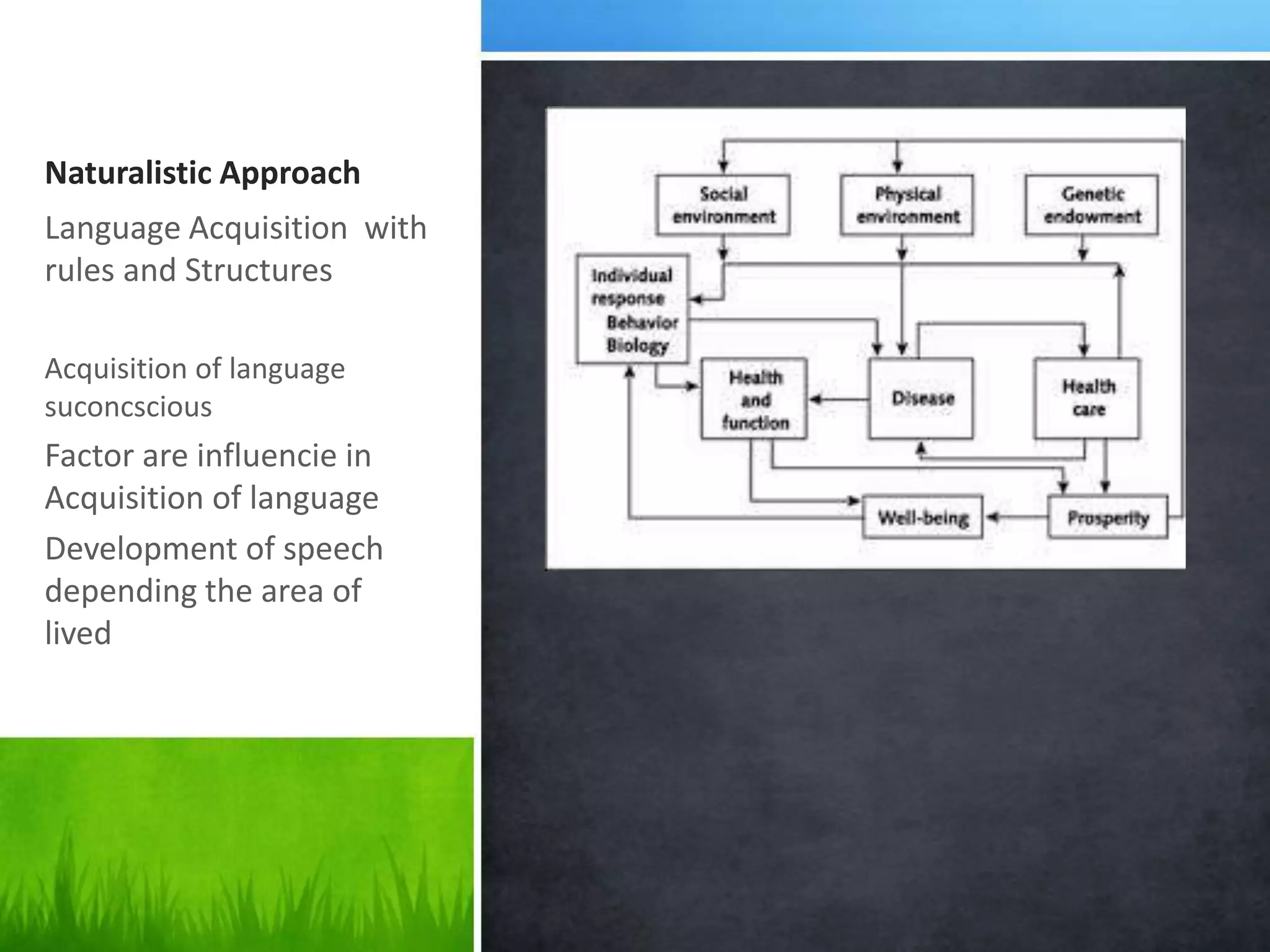 Naturalistic Approach

Language Acquisition with rules and Structures

Acquisition of language suconcscious

Factor are influencie in Acquisition of language

Development of speech depending the area of lived

Social environment

Physical environment

Genetic endowment

Individual response Behavior Biology

Health and function

Disease

Health care

Well-being

Prosperity